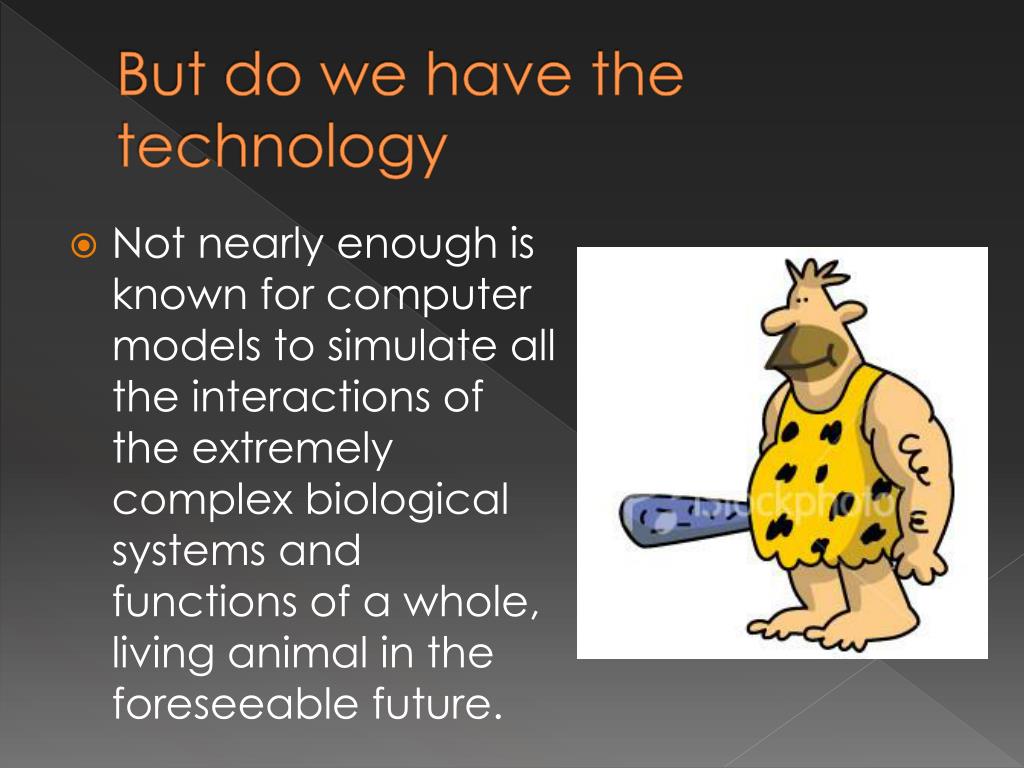 But do we have the technology

Not nearly enough is known for computer models to simulate all the interactions of the extremely complex biological systems and functions of a whole, living animal in the foreseeable future.

iStockphoto